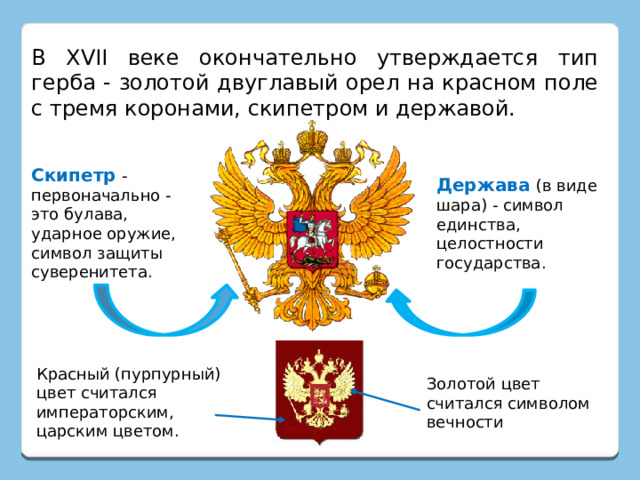 В XVII веке окончательно утверждается тип герба - золотой двуглавый орел на красном поле с тремя коронами, скипетром и державой.

Скипетр - первоначально - это булава, ударное оружие, символ защиты суверенитета.

Держава (в виде шара) - символ единства, целостности государства.

Красный (пурпурный) цвет считался императорским, царским цветом.

Золотой цвет считался символом вечности